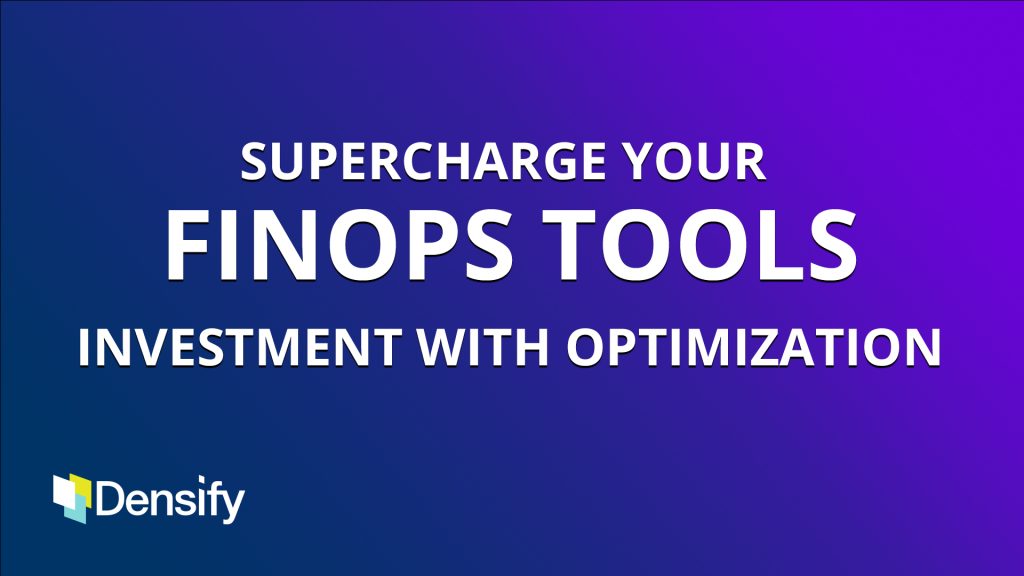 SUPERCHARGE YOUR
FINOPS TOOLS
INVESTMENT WITH OPTIMIZATION

Densify